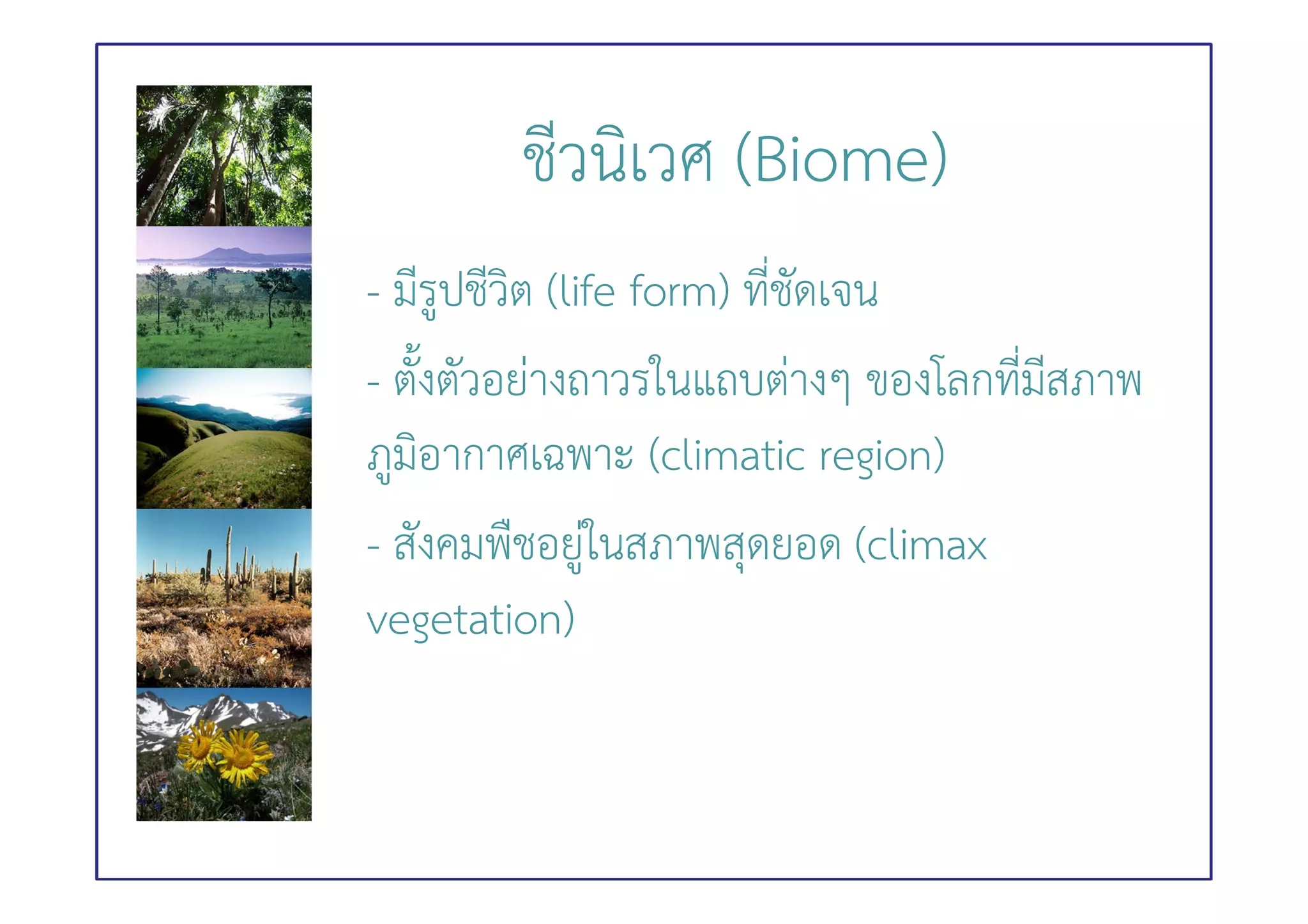 ชีวนิเวศ (Biome)

- มีรูปชีวิต (life form) ที่ชัดเจน

- ตั้งตัวอย่างถาวรในแถบต่างๆ ของโลกที่มีสภาพภูมิอากาศเฉพาะ (climatic region)

- สังคมพืชอยู่ในสภาพสุดยอด (climax vegetation)